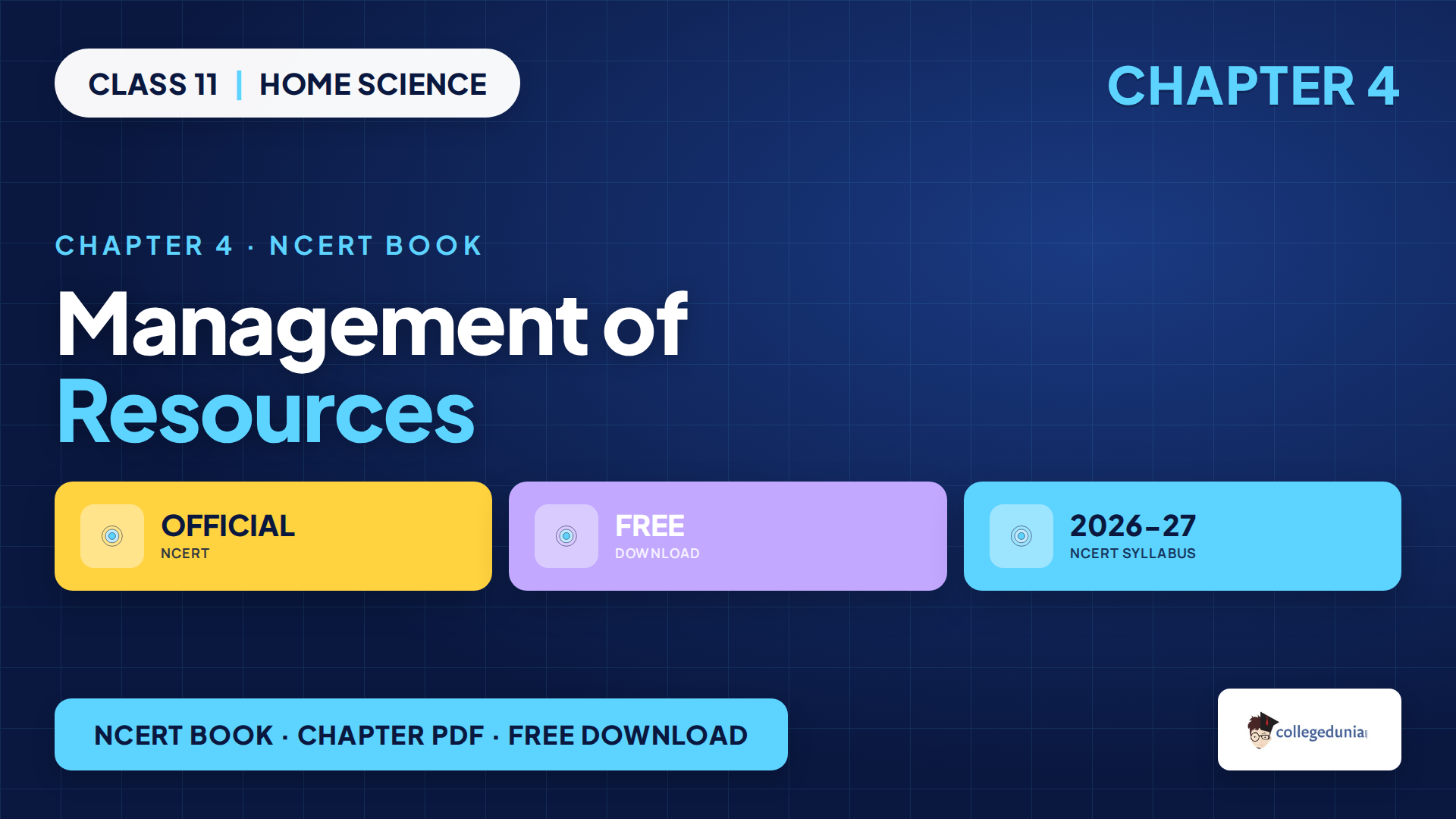 CLASS 11 | HOME SCIENCE

CHAPTER 4

CHAPTER 4 · NCERT BOOK

Management of Resources

OFFICIAL
NCERT

FREE
DOWNLOAD

2026–27
NCERT SYLLABUS

NCERT BOOK · CHAPTER PDF · FREE DOWNLOAD

collegedunia